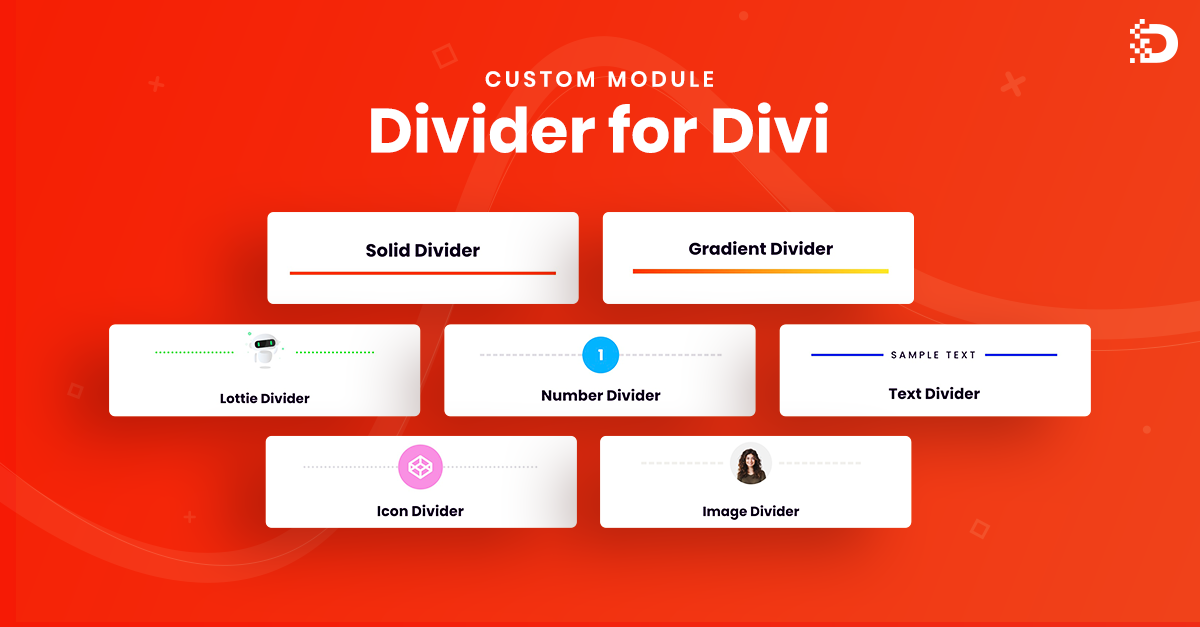 CUSTOM MODULE

Divider for Divi

Solid Divider

Gradient Divider

Lottie Divider

1

Number Divider

SAMPLE TEXT

Text Divider

Icon Divider

Image Divider